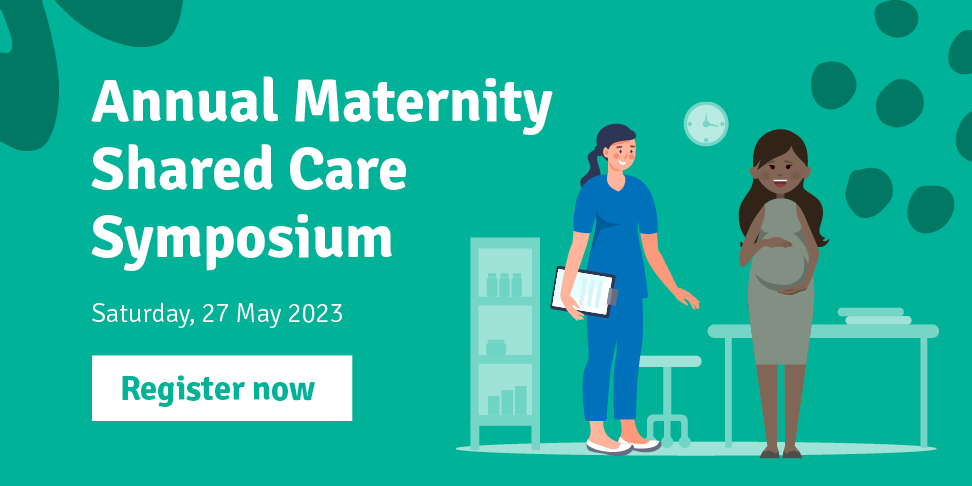 Annual Maternity Shared Care Symposium

Saturday, 27 May 2023

Register now